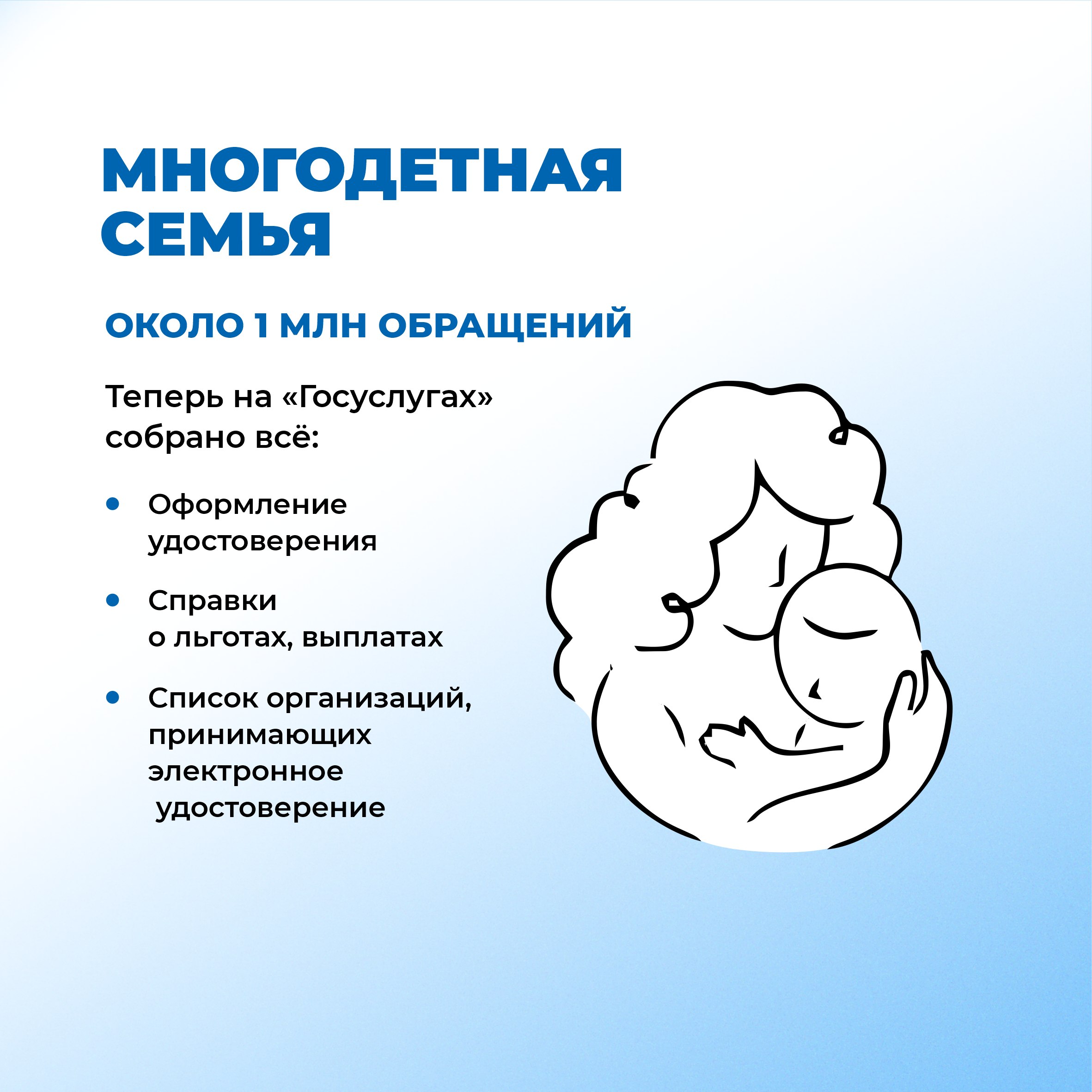 МНОГОДЕТНАЯ СЕМЬЯ

ОКОЛО 1 МЛН ОБРАЩЕНИЙ

Теперь на «Госуслугах» собрано всё:

• Оформление удостоверения

• Справки о льготах, выплатах

• Список организаций, принимающих электронное удостоверение